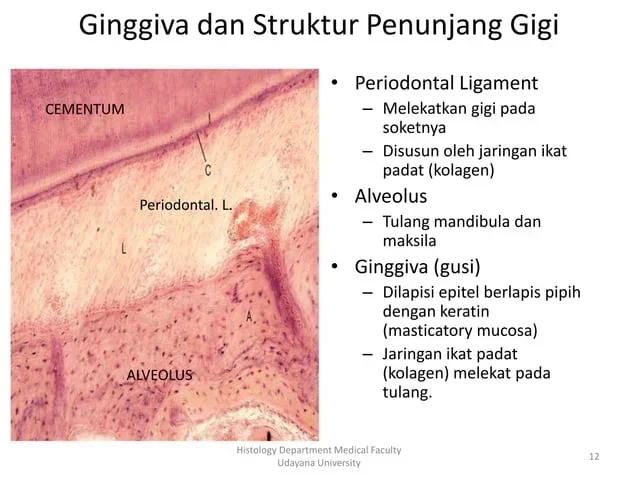 Ginggiva dan Struktur Penunjang Gigi

CEMENTUM

C

Periodontal. L.

L

A

ALVEOLUS

• Periodontal Ligament
– Melekatkan gigi pada soketnya
– Disusun oleh jaringan ikat padat (kolagen)
• Alveolus
– Tulang mandibula dan maksila
• Ginggiva (gusi)
– Dilapisi epitel berlapis pipih dengan keratin (masticatory mucosa)
– Jaringan ikat padat (kolagen) melekat pada tulang.

Histology Department Medical Faculty
Udayana University

12